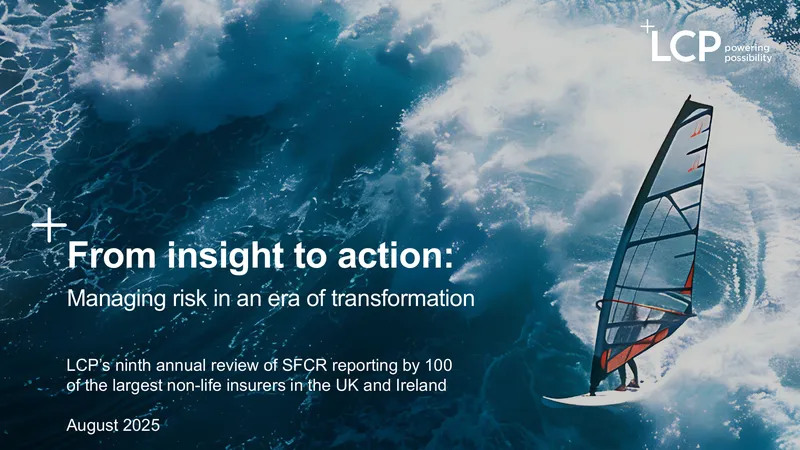 LCP powering possibility

From insight to action:
Managing risk in an era of transformation

LCP's ninth annual review of SFCR reporting by 100 of the largest non-life insurers in the UK and Ireland

August 2025